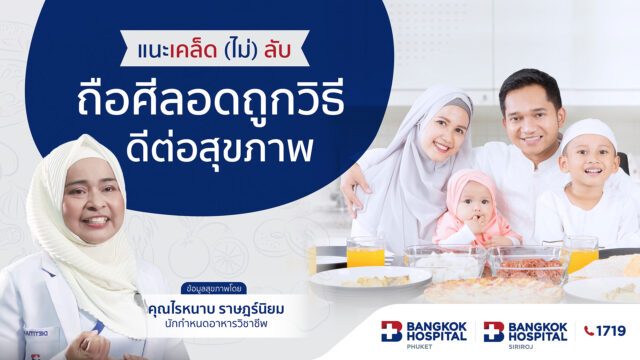 แนะเคล็ด (ไม่) ลับ
ถือศีลอดถูกวิธี
ดีต่อสุขภาพ

ข้อมูลสุขภาพโดย
คุณไรหนาบ ราษฎร์นิยม
นักกำหนดอาหารวิชาชีพ

BANGKOK HOSPITAL
PHUKET

BANGKOK HOSPITAL
SIRIROJ

1719